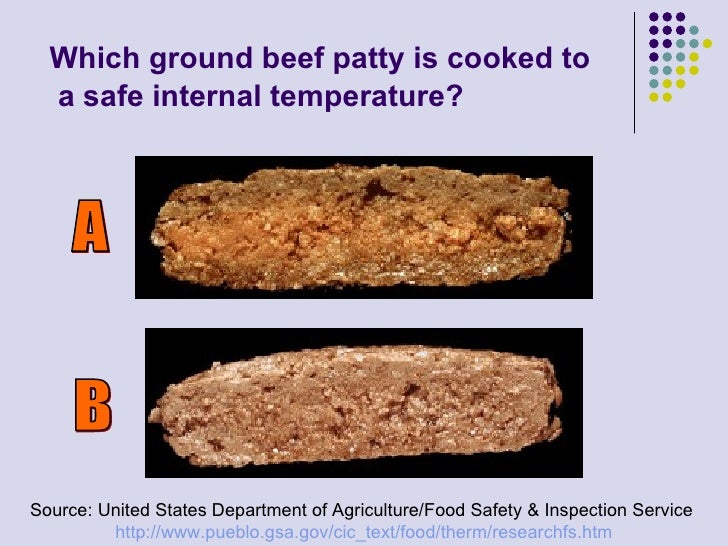 Which ground beef patty is cooked to a safe internal temperature?

A

B

Source: United States Department of Agriculture/Food Safety & Inspection Service
http://www.pueblo.gsa.gov/cic_text/food/therm/researchfs.htm